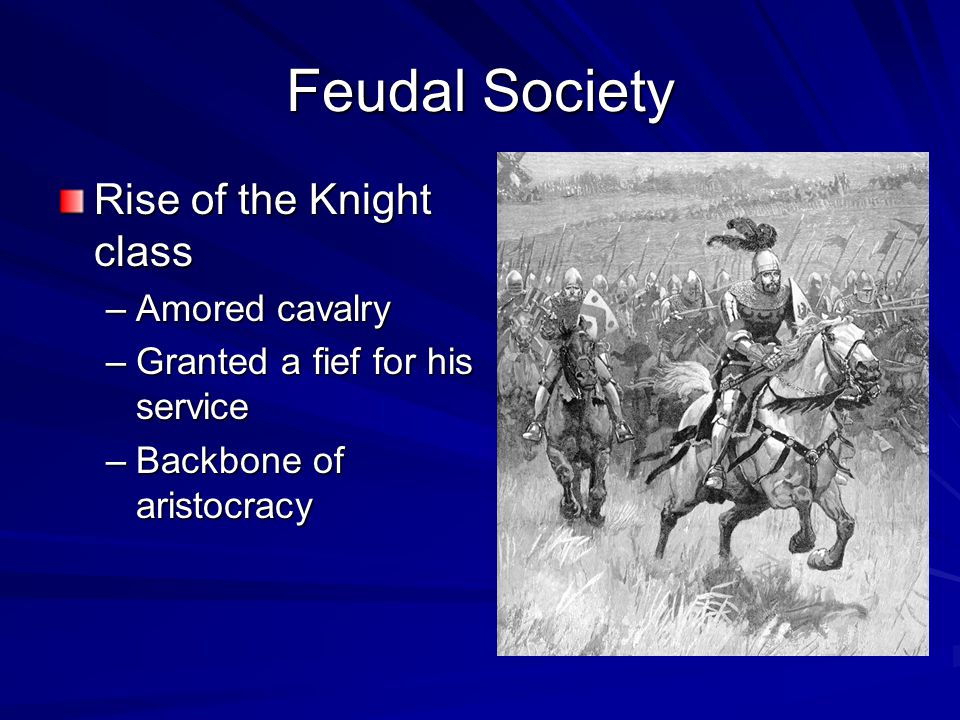 Feudal Society

Rise of the Knight class

– Amored cavalry

– Granted a fief for his service

– Backbone of aristocracy